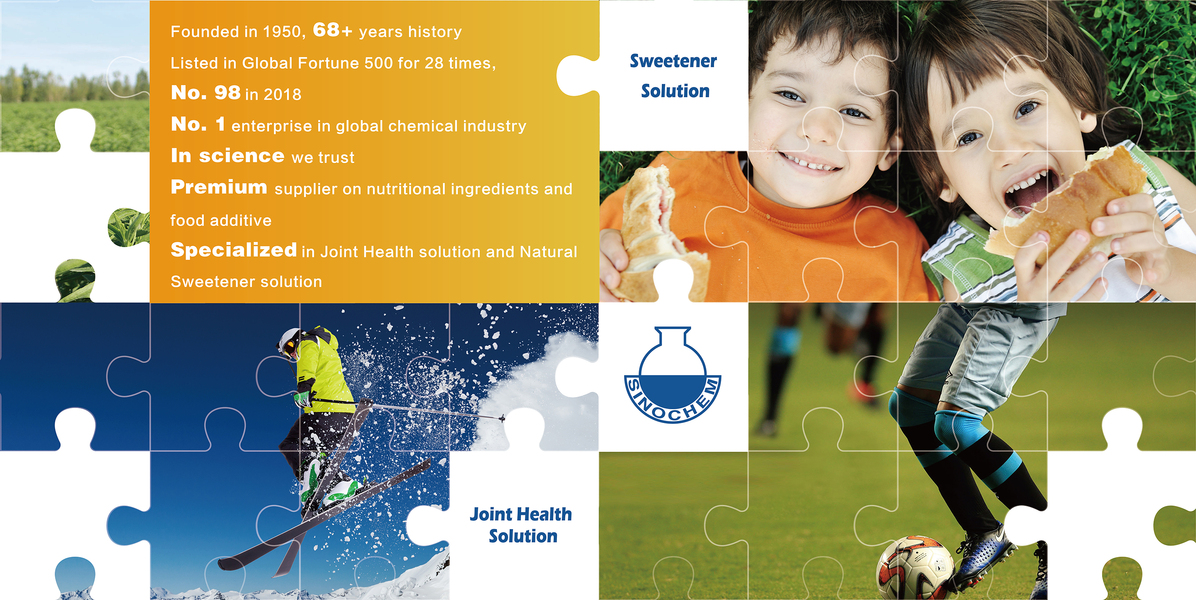 Founded in 1950, 68+ years history

Listed in Global Fortune 500 for 28 times,

No. 98 in 2018

No. 1 enterprise in global chemical industry

In science we trust

Premium supplier on nutritional ingredients and food additive

Specialized in Joint Health solution and Natural Sweetener solution

Sweetener Solution

SINOCHEM

Joint Health Solution